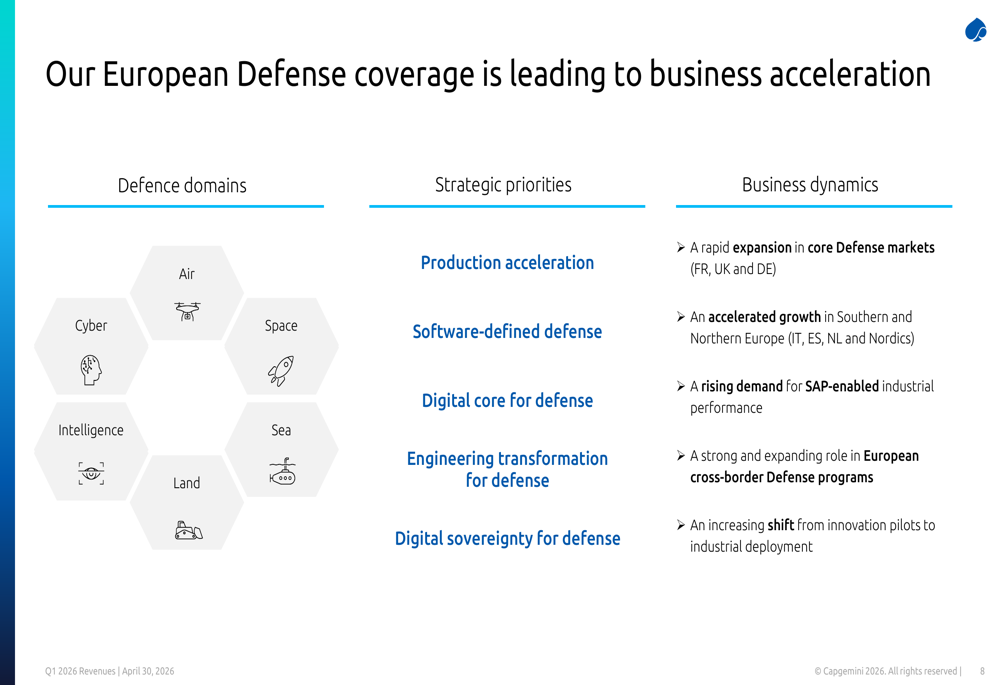 Our European Defense coverage is leading to business acceleration

Defence domains

Air

Cyber

Space

Intelligence

Sea

Land

Strategic priorities

Production acceleration

Software-defined defense

Digital core for defense

Engineering transformation for defense

Digital sovereignty for defense

Business dynamics

➢ A rapid expansion in core Defense markets (FR, UK and DE)

➢ An accelerated growth in Southern and Northern Europe (IT, ES, NL and Nordics)

➢ A rising demand for SAP-enabled industrial performance

➢ A strong and expanding role in European cross-border Defense programs

➢ An increasing shift from innovation pilots to industrial deployment

Q1 2026 Revenues | April 30, 2026

© Capgemini 2026. All rights reserved | 8